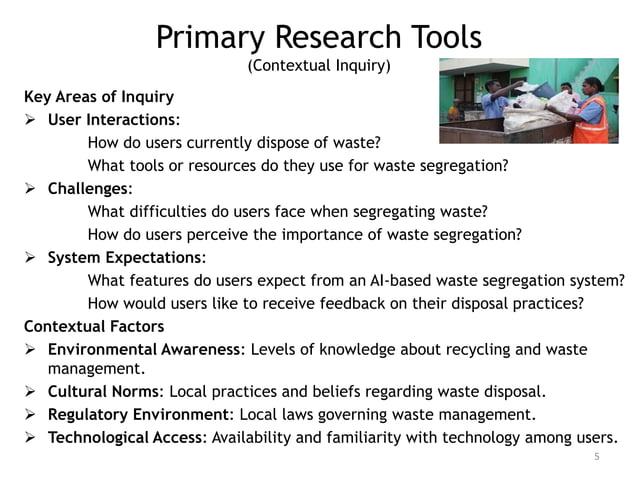 Primary Research Tools
(Contextual Inquiry)

Key Areas of Inquiry

➢ User Interactions:

How do users currently dispose of waste?

What tools or resources do they use for waste segregation?

➢ Challenges:

What difficulties do users face when segregating waste?

How do users perceive the importance of waste segregation?

➢ System Expectations:

What features do users expect from an AI-based waste segregation system?

How would users like to receive feedback on their disposal practices?

Contextual Factors

➢ Environmental Awareness: Levels of knowledge about recycling and waste management.

➢ Cultural Norms: Local practices and beliefs regarding waste disposal.

➢ Regulatory Environment: Local laws governing waste management.

➢ Technological Access: Availability and familiarity with technology among users.

5